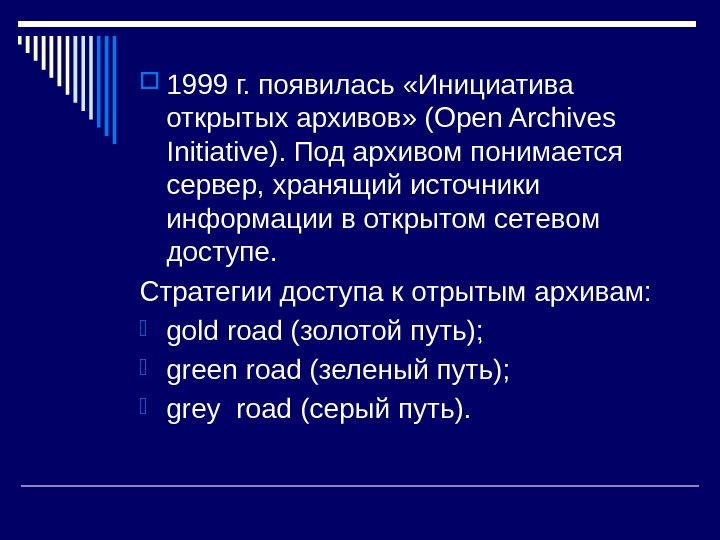 1999 г. появилась «Инициатива открытых архивов» (Open Archives Initiative). Под архивом понимается сервер, хранящий источники информации в открытом сетевом доступе.

Стратегии доступа к отрытым архивам:

gold road (золотой путь);

green road (зеленый путь);

grey  road (серый путь).